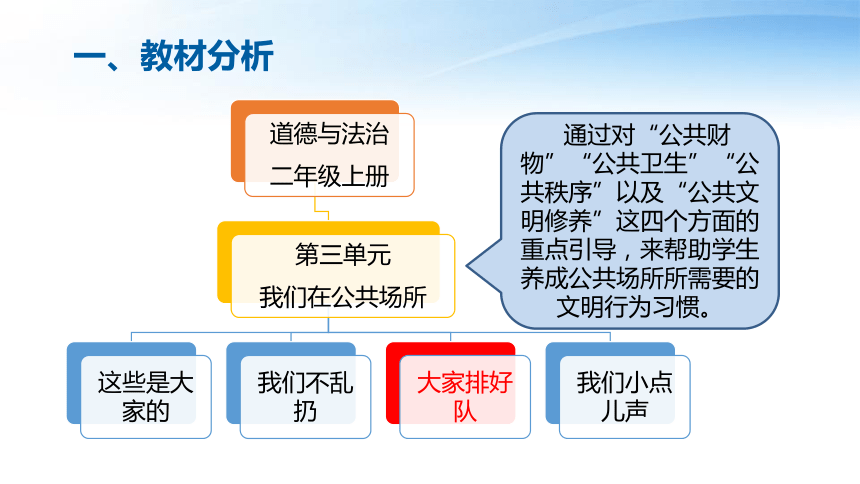 一、教材分析

道德与法治
二年级上册

第三单元
我们在公共场所

通过对“公共财物”“公共卫生”“公共秩序”以及“公共文明修养”这四个方面的重点引导，来帮助学生养成公共场所所需要的文明行为习惯。

这些是大家的

我们不乱扔

大家排好队

我们小点儿声